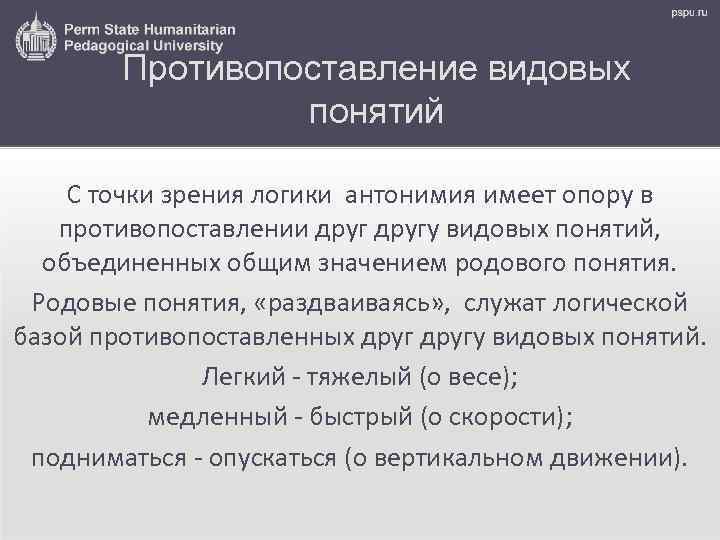 Perm State Humanitarian Pedagogical University

pspu.ru

Противопоставление видовых понятий

С точки зрения логики антонимия имеет опору в противопоставлении друг другу видовых понятий, объединенных общим значением родового понятия.

Родовые понятия, «раздваиваясь», служат логической базой противопоставленных друг другу видовых понятий.

Легкий - тяжелый (о весе);

медленный - быстрый (о скорости);

подниматься - опускаться (о вертикальном движении).